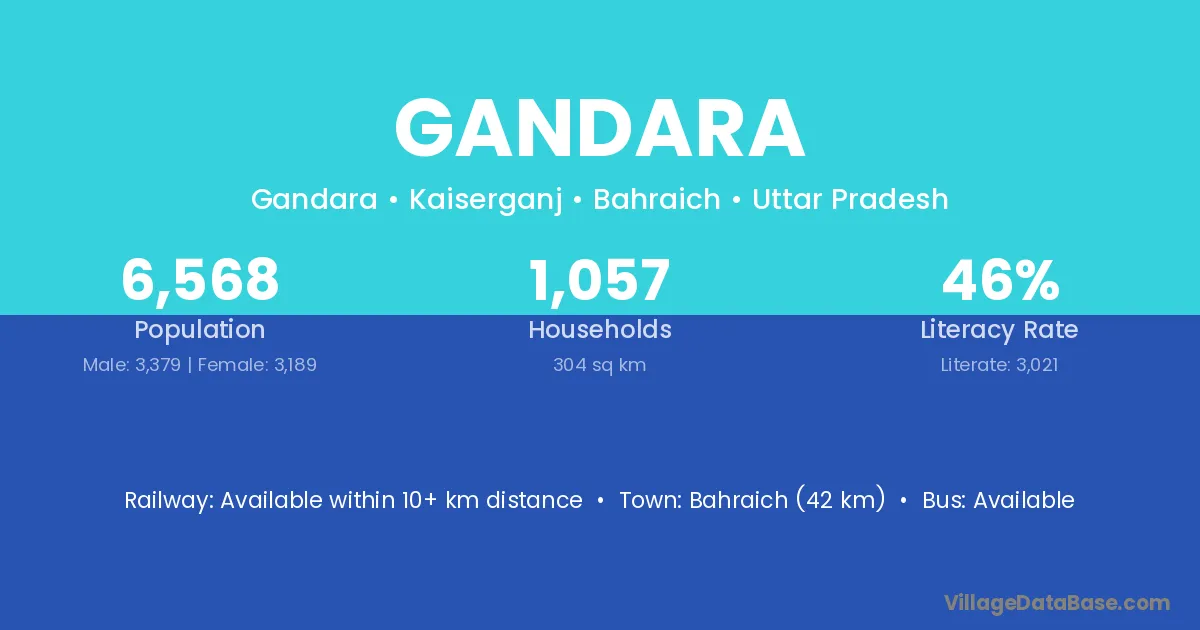 GANDARA

Gandara • Kaiserganj • Bahraich • Uttar Pradesh

6,568
Population
Male: 3,379 | Female: 3,189

1,057
Households
304 sq km

46%
Literacy Rate
Literate: 3,021

Railway: Available within 10+ km distance • Town: Bahraich (42 km) • Bus: Available

VillageDataBase.com